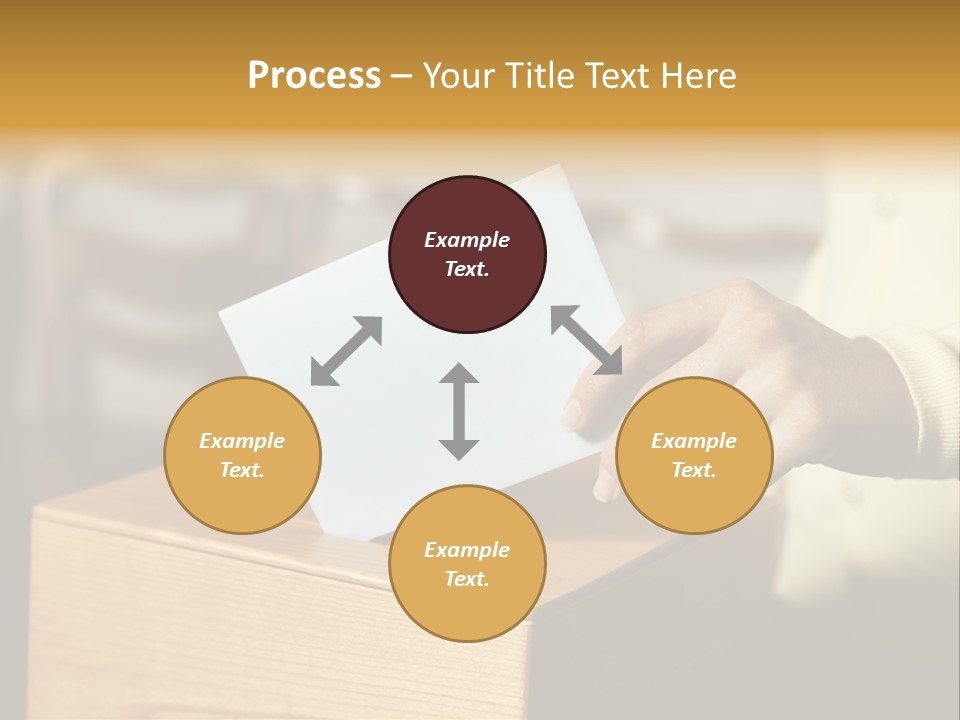 Process – Your Title Text Here

Example Text.

Example Text.

Example Text.

Example Text.